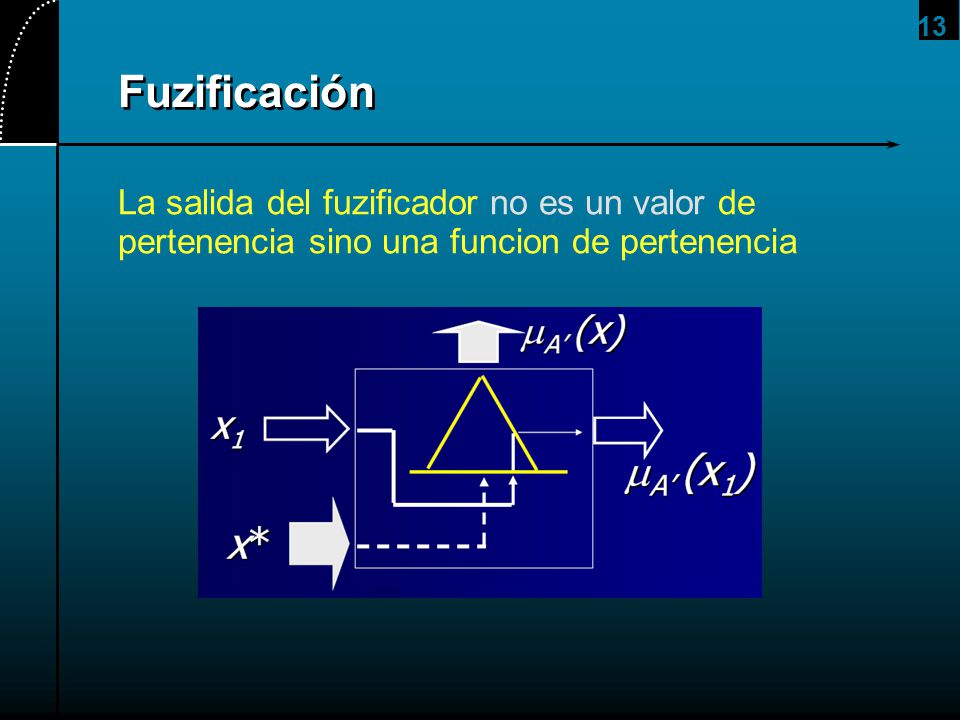 13

Fuzificación

La salida del fuzificador no es un valor de pertenencia sino una funcion de pertenencia

$\mu_{A'}(x)$

$x_1$

$\mu_{A'}(x_1)$

$x^*$